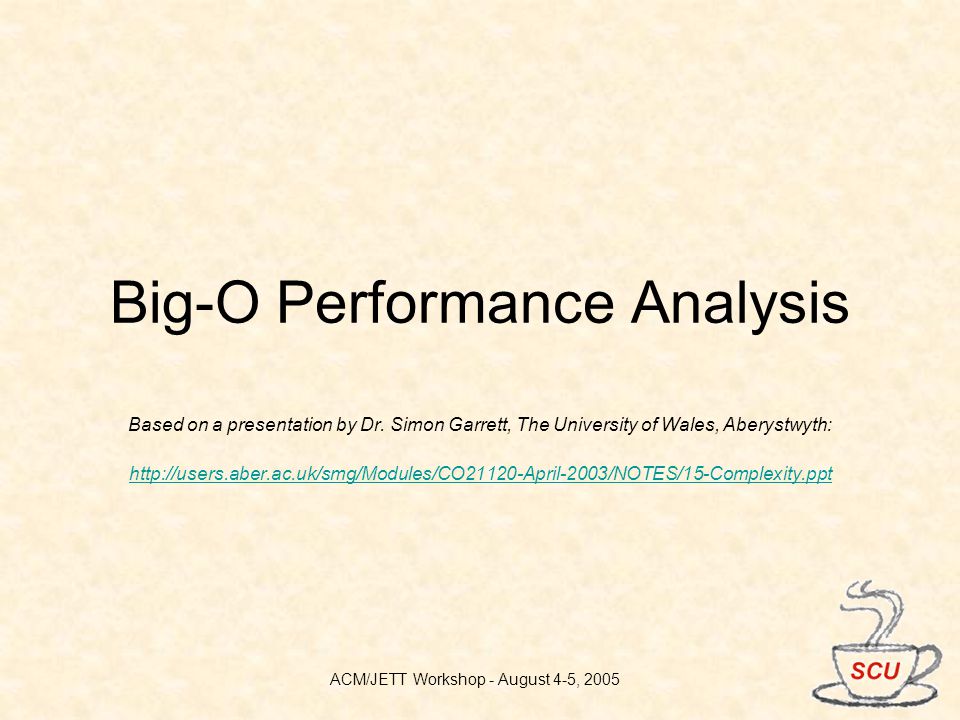 Big-O Performance Analysis

Based on a presentation by Dr. Simon Garrett, The University of Wales, Aberystwyth:

http://users.aber.ac.uk/smg/Modules/CO21120-April-2003/NOTES/15-Complexity.ppt

ACM/JETT Workshop - August 4-5, 2005

SCU